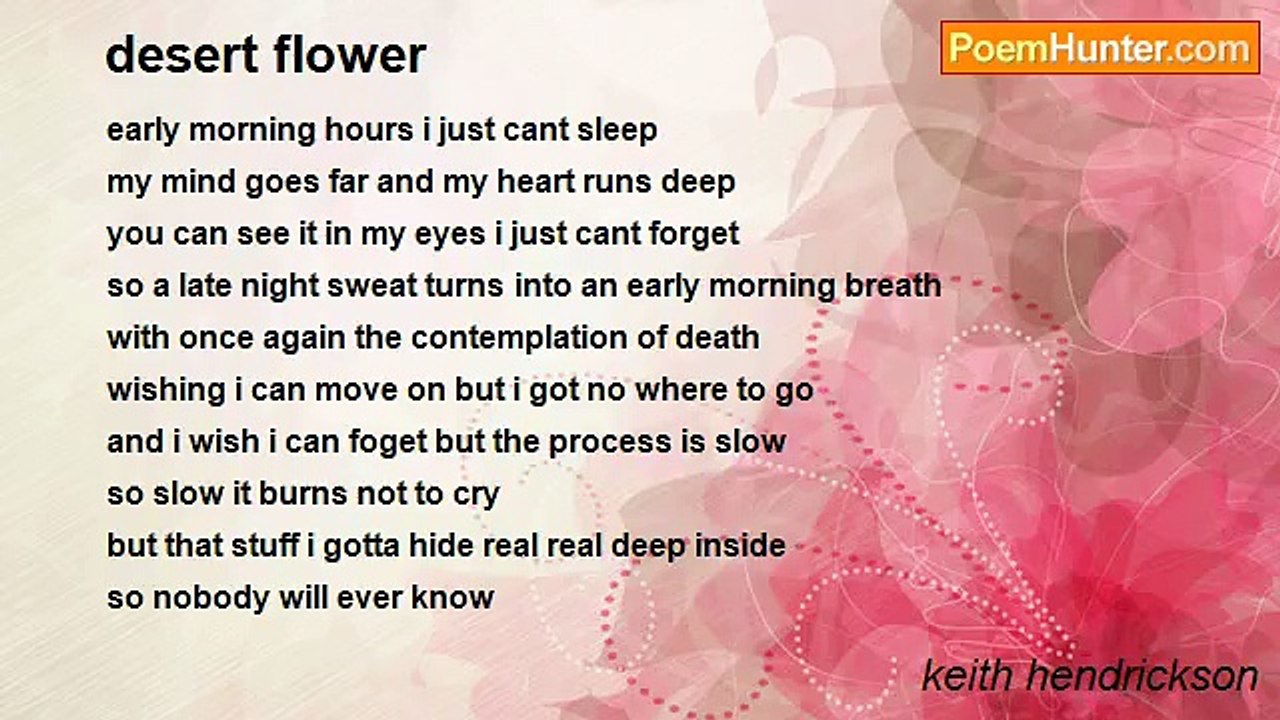 desert flower

PoemHunter.com

early morning hours i just cant sleep
my mind goes far and my heart runs deep
you can see it in my eyes i just cant forget
so a late night sweat turns into an early morning breath
with once again the contemplation of death
wishing i can move on but i got no where to go
and i wish i can foget but the process is slow
so slow it burns not to cry
but that stuff i gotta hide real real deep inside
so nobody will ever know

keith hendrickson